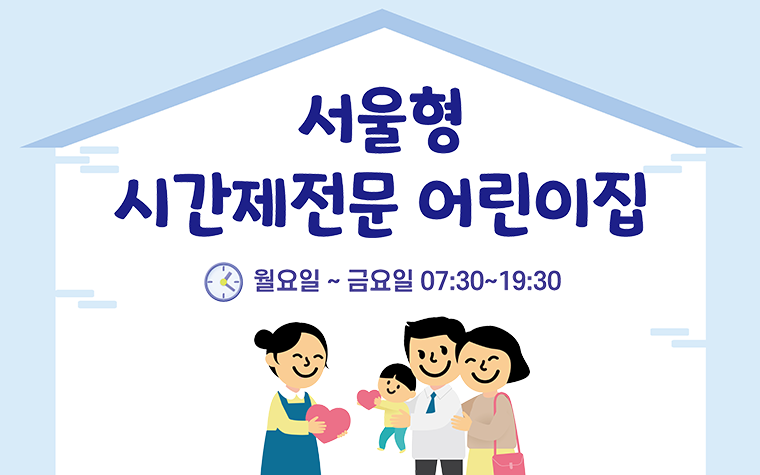 서울형
시간제전문 어린이집

월요일 ~ 금요일 07:30~19:30